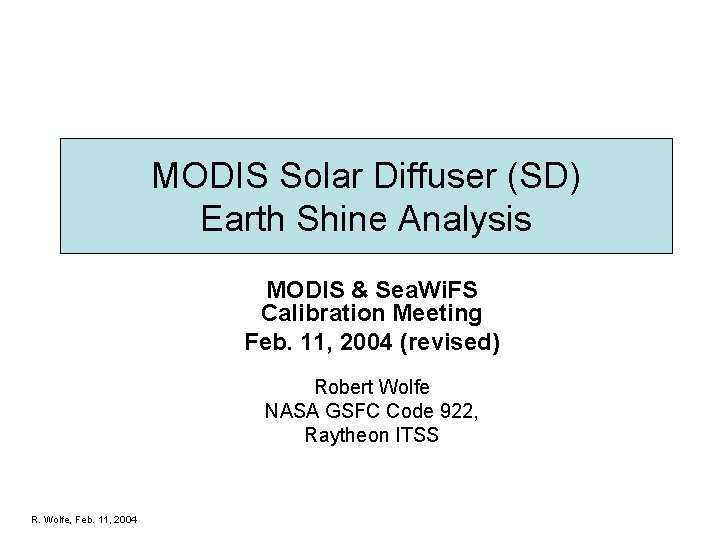 MODIS Solar Diffuser (SD)
Earth Shine Analysis

MODIS & SeaWiFS
Calibration Meeting
Feb. 11, 2004 (revised)

Robert Wolfe
NASA GSFC Code 922,
Raytheon ITSS

R. Wolfe, Feb. 11, 2004